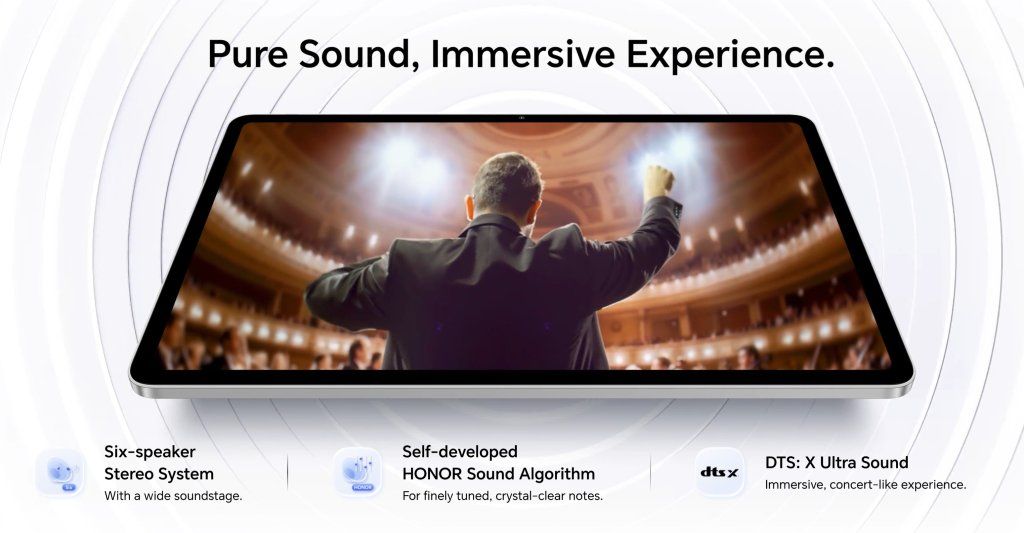 Pure Sound, Immersive Experience.

Six-speaker Stereo System
With a wide soundstage.

HONOR
Self-developed HONOR Sound Algorithm
For finely tuned, crystal-clear notes.

dts x
DTS: X Ultra Sound
Immersive, concert-like experience.